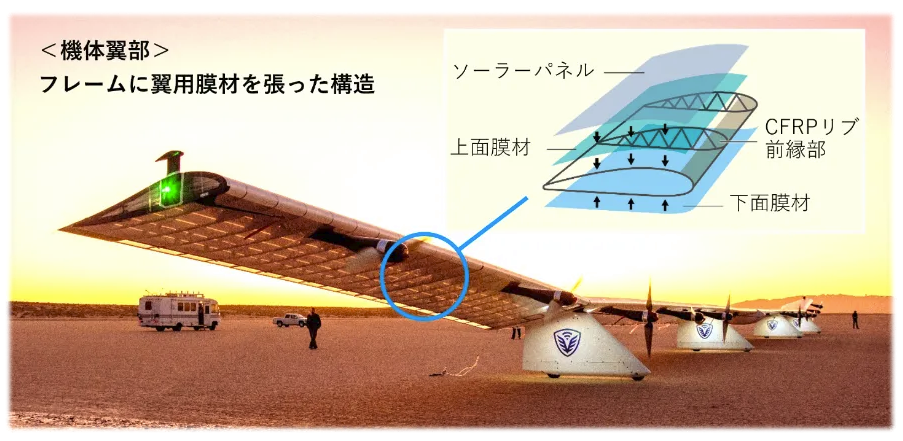 ＜機体翼部＞
フレームに翼用膜材を張った構造

ソーラーパネル
上面膜材
CFRPリブ
前縁部
下面膜材